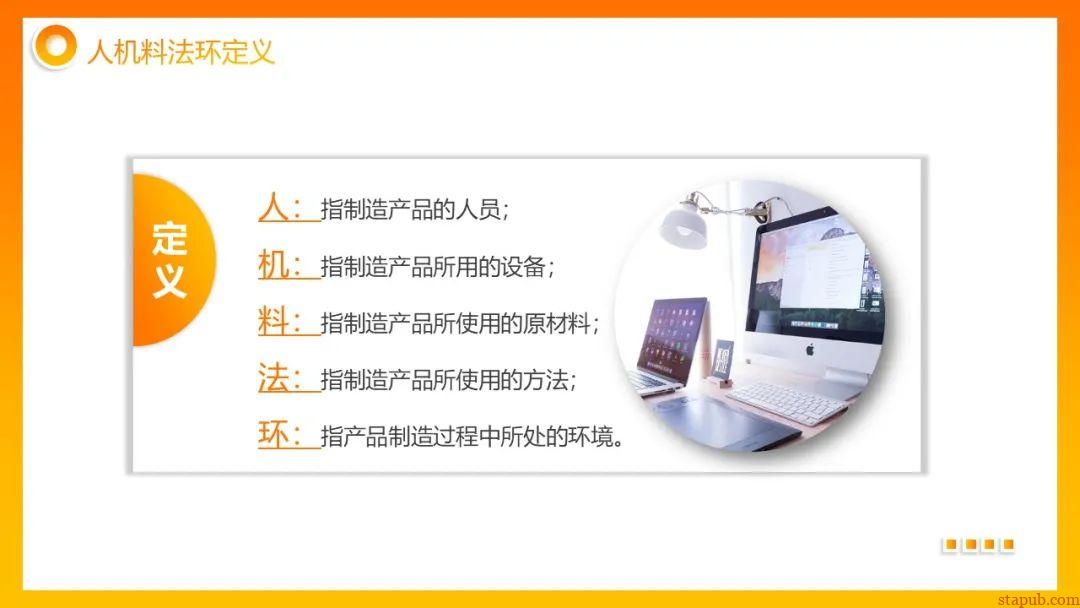 人机料法环定义

定义

人：指制造产品的人员；

机：指制造产品所用的设备；

料：指制造产品所使用的原材料；

法：指制造产品所使用的方法；

环：指产品制造过程中所处的环境。

stapub.com